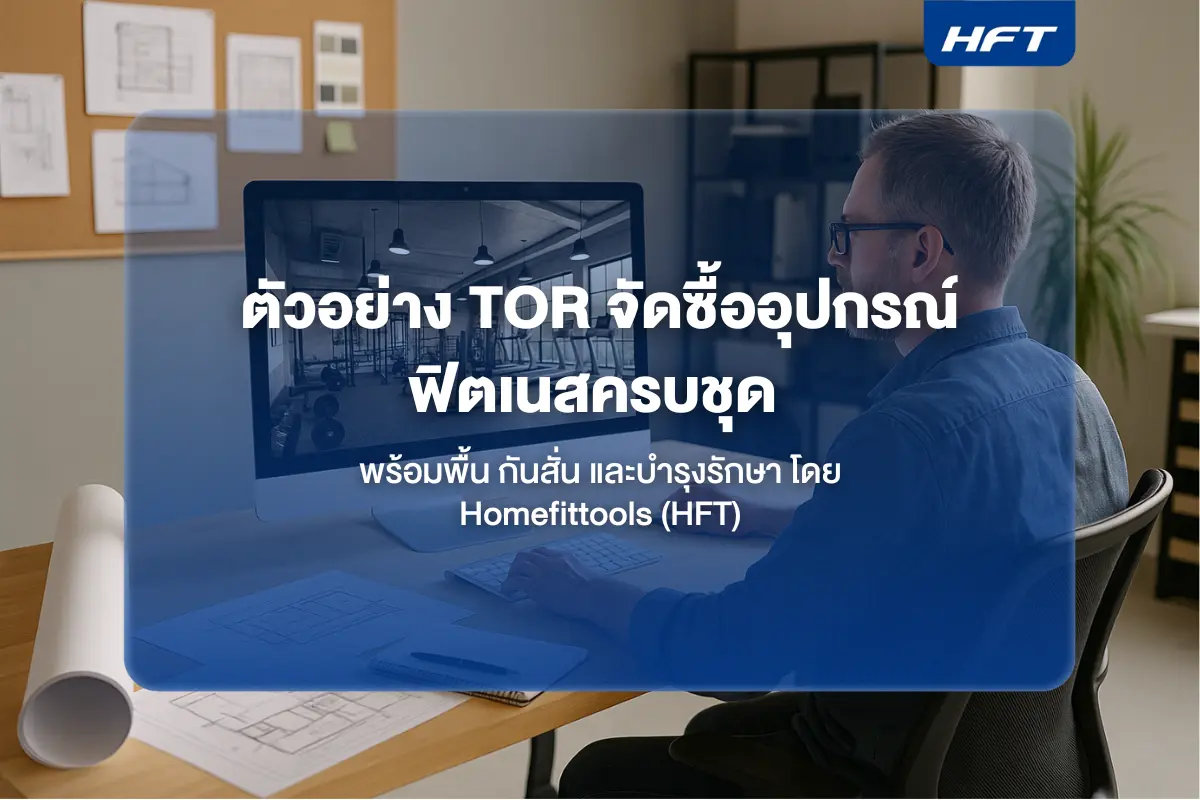 HFT

ตัวอย่าง TOR จัดซื้ออุปกรณ์ฟิตเนสครบชุด

พร้อมพื้น กันสั่น และบำรุงรักษา โดย Homefittools (HFT)